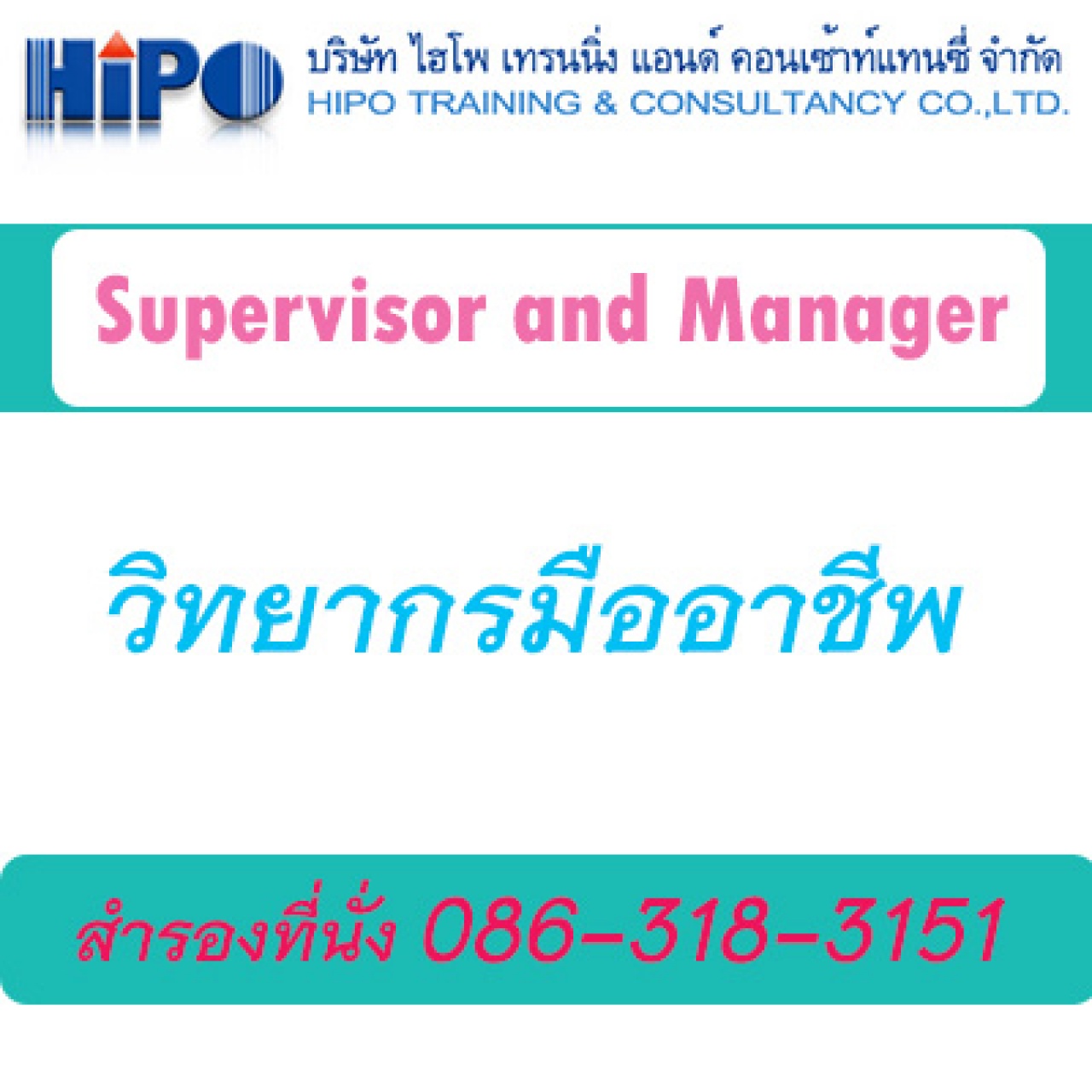 HiPO
บริษัท ไฮโพ เทรนนิ่ง แอนด์ คอนเซ้าท์แทนซี่ จำกัด
HIPO TRAINING & CONSULTANCY CO.,LTD.

Supervisor and Manager

วิทยากรมืออาชีพ

สำรองที่นั่ง 086-318-3151